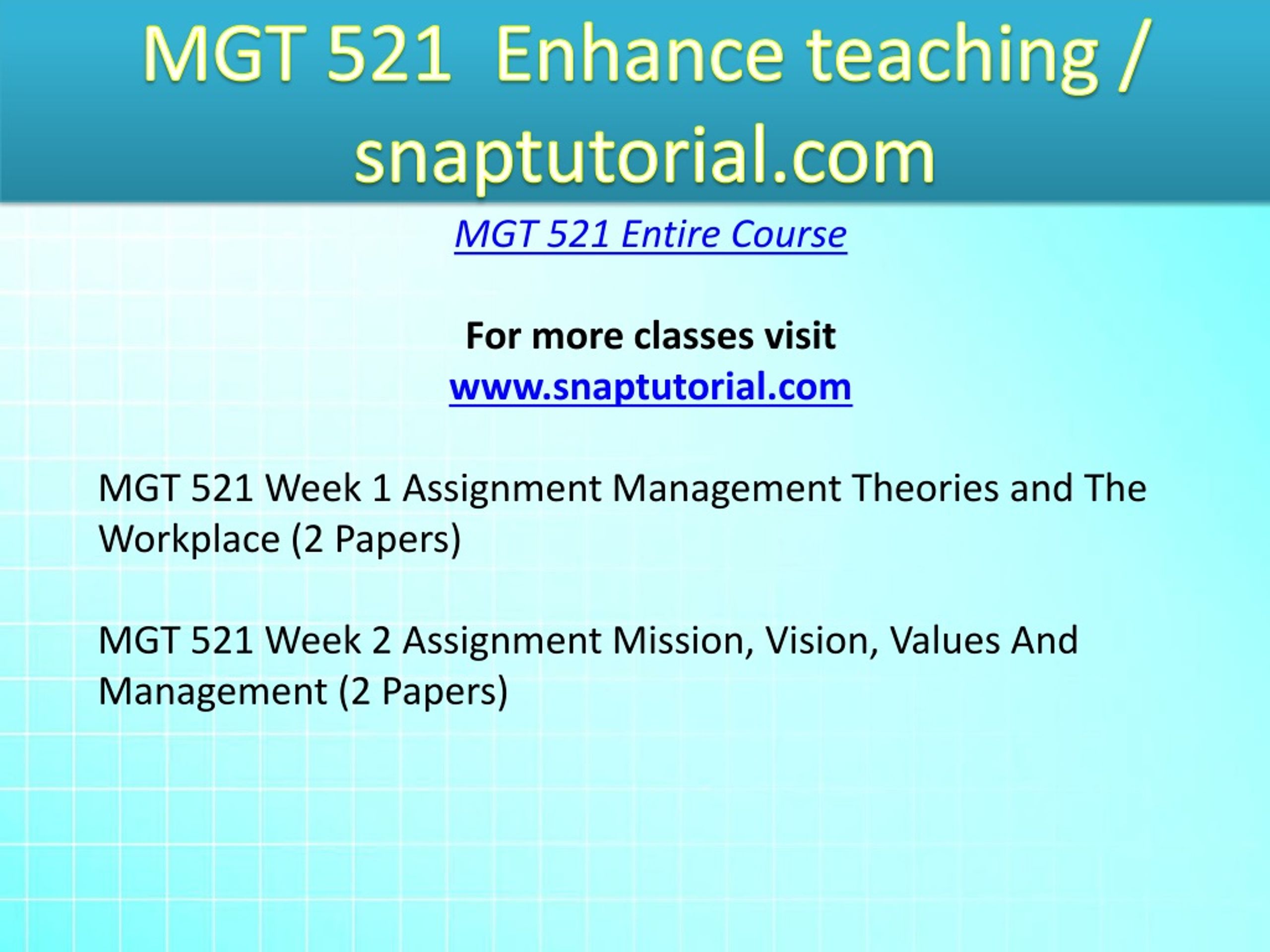 MGT 521  Enhance teaching / snaptutorial.com

MGT 521 Entire Course

For more classes visit
www.snaptutorial.com

MGT 521 Week 1 Assignment Management Theories and The Workplace (2 Papers)

MGT 521 Week 2 Assignment Mission, Vision, Values And Management (2 Papers)